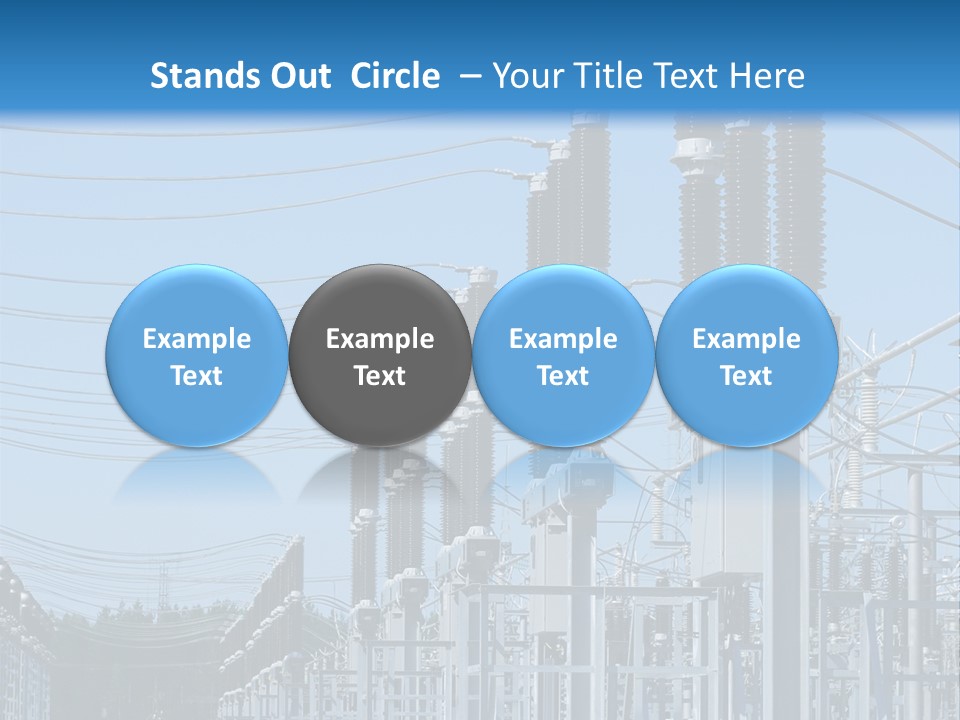 Stands Out Circle – Your Title Text Here

Example Text

Example Text

Example Text

Example Text